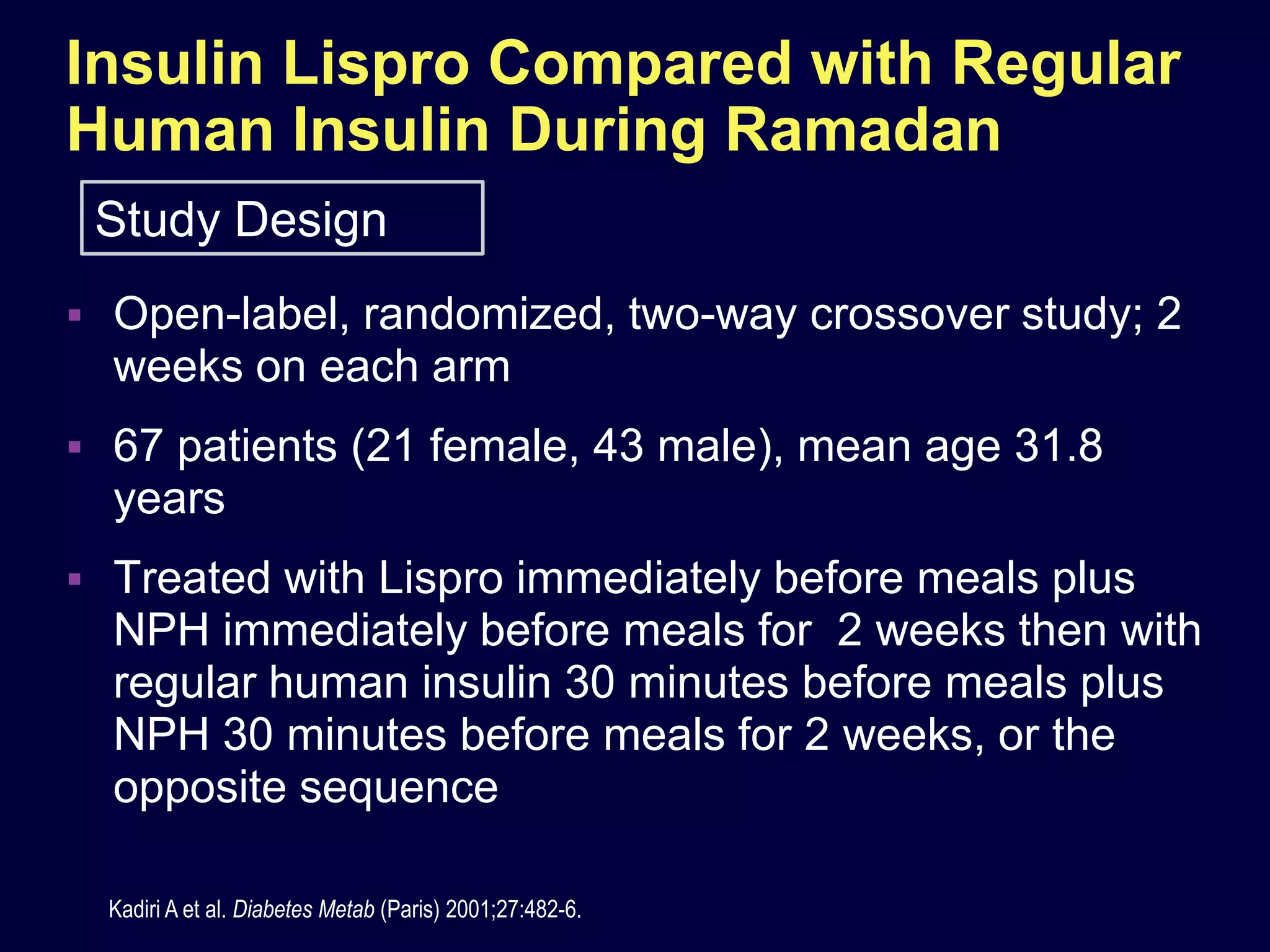 Insulin Lispro Compared with Regular Human Insulin During Ramadan

Study Design

▪ Open-label, randomized, two-way crossover study; 2 weeks on each arm

▪ 67 patients (21 female, 43 male), mean age 31.8 years

▪ Treated with Lispro immediately before meals plus NPH immediately before meals for 2 weeks then with regular human insulin 30 minutes before meals plus NPH 30 minutes before meals for 2 weeks, or the opposite sequence

Kadiri A et al. Diabetes Metab (Paris) 2001;27:482-6.